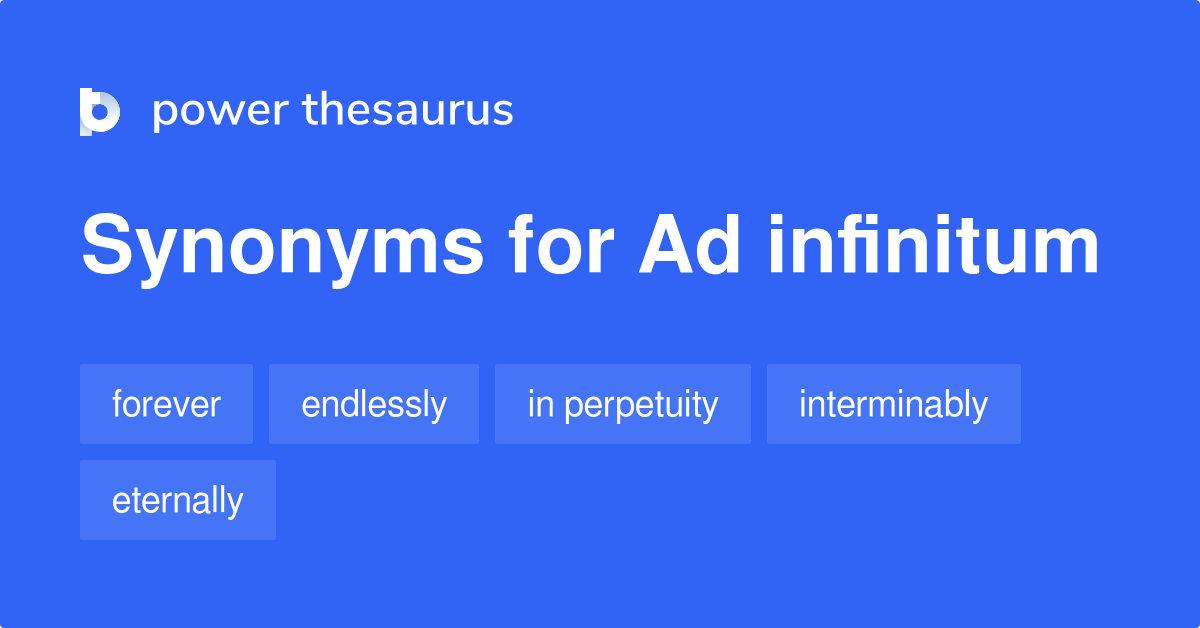 power thesaurus

Synonyms for Ad infinitum

forever
endlessly
in perpetuity
interminably
eternally